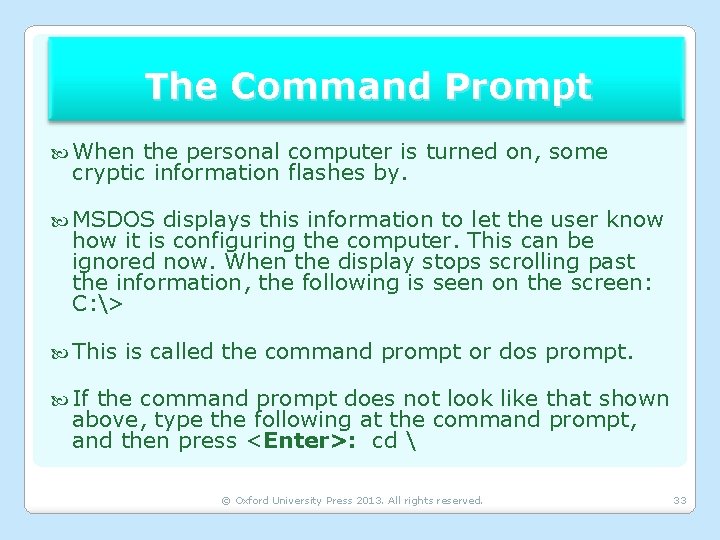 The Command Prompt

When the personal computer is turned on, some cryptic information flashes by.

MSDOS displays this information to let the user know how it is configuring the computer. This can be ignored now. When the display stops scrolling past the information, the following is seen on the screen: C:\>

This is called the command prompt or dos prompt.

If the command prompt does not look like that shown above, type the following at the command prompt, and then press <Enter>: cd \

© Oxford University Press 2013. All rights reserved.

33